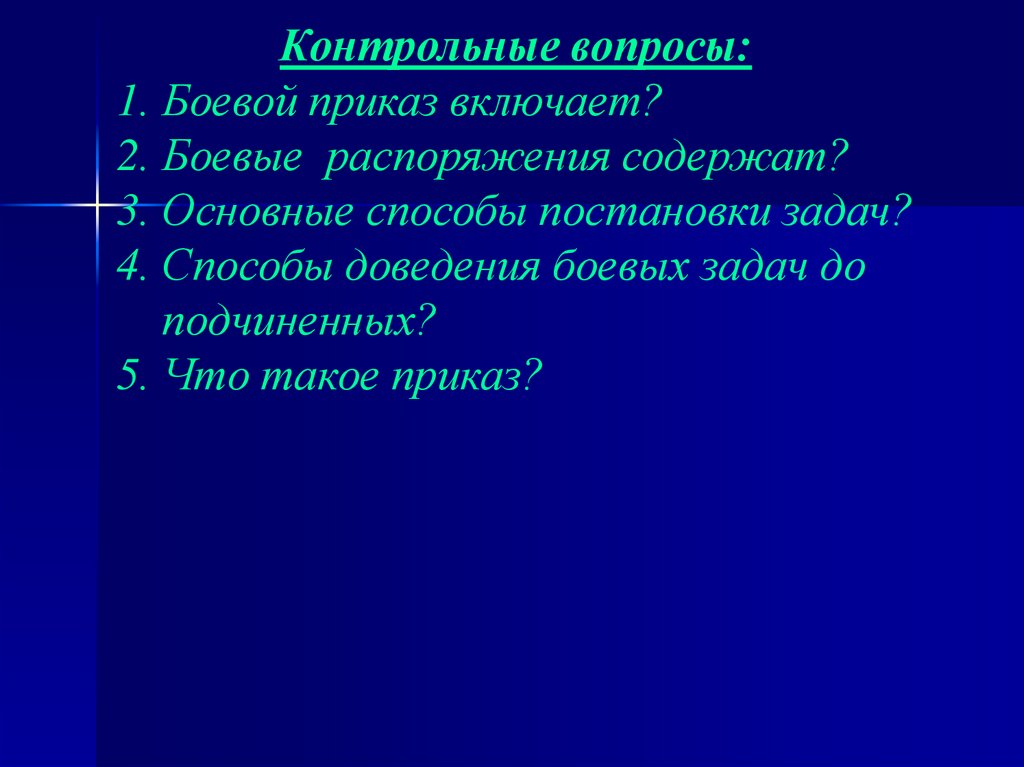 Контрольные вопросы:
1. Боевой приказ включает?
2. Боевые распоряжения содержат?
3. Основные способы постановки задач?
4. Способы доведения боевых задач до подчиненных?
5. Что такое приказ?